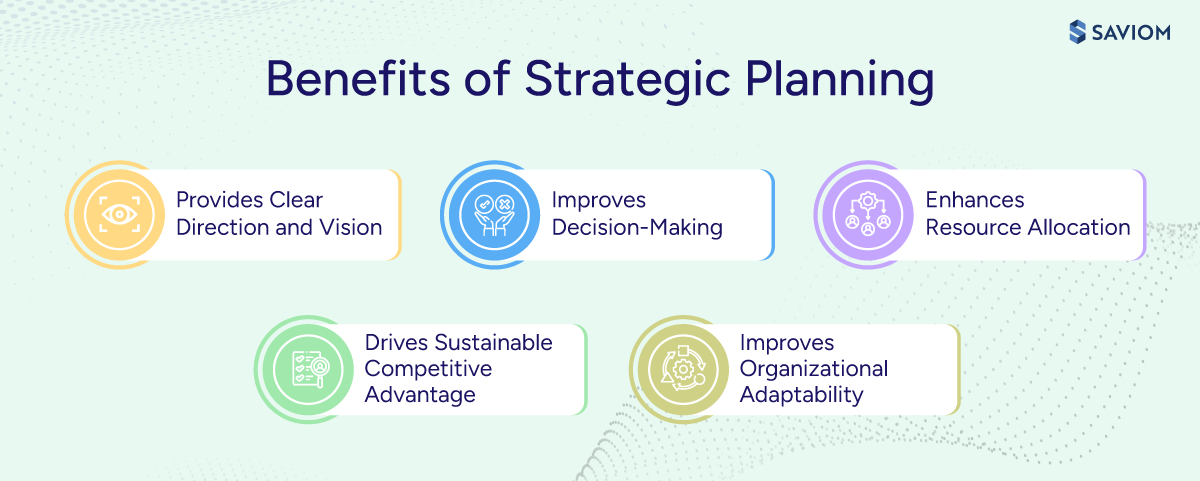 SAVIOM

Benefits of Strategic Planning

Provides Clear Direction and Vision

Improves Decision-Making

Enhances Resource Allocation

Drives Sustainable Competitive Advantage

Improves Organizational Adaptability